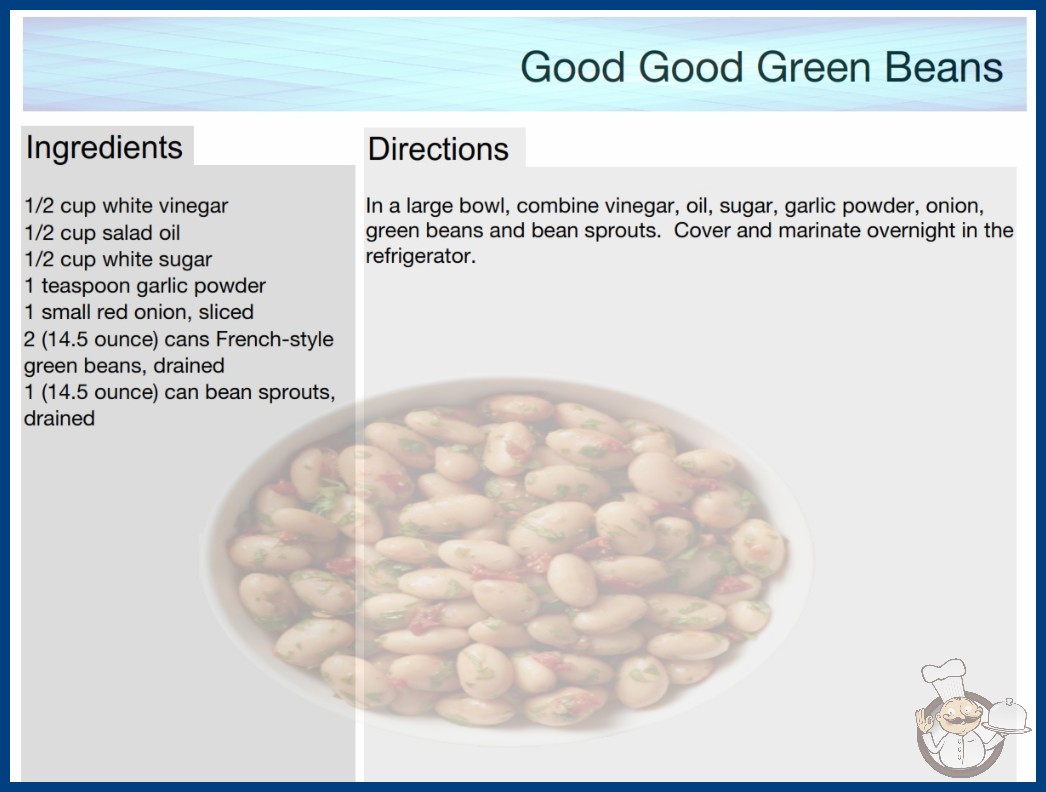 Good Good Green Beans

Ingredients

1/2 cup white vinegar
1/2 cup salad oil
1/2 cup white sugar
1 teaspoon garlic powder
1 small red onion, sliced
2 (14.5 ounce) cans French-style green beans, drained
1 (14.5 ounce) can bean sprouts, drained

Directions

In a large bowl, combine vinegar, oil, sugar, garlic powder, onion, green beans and bean sprouts. Cover and marinate overnight in the refrigerator.